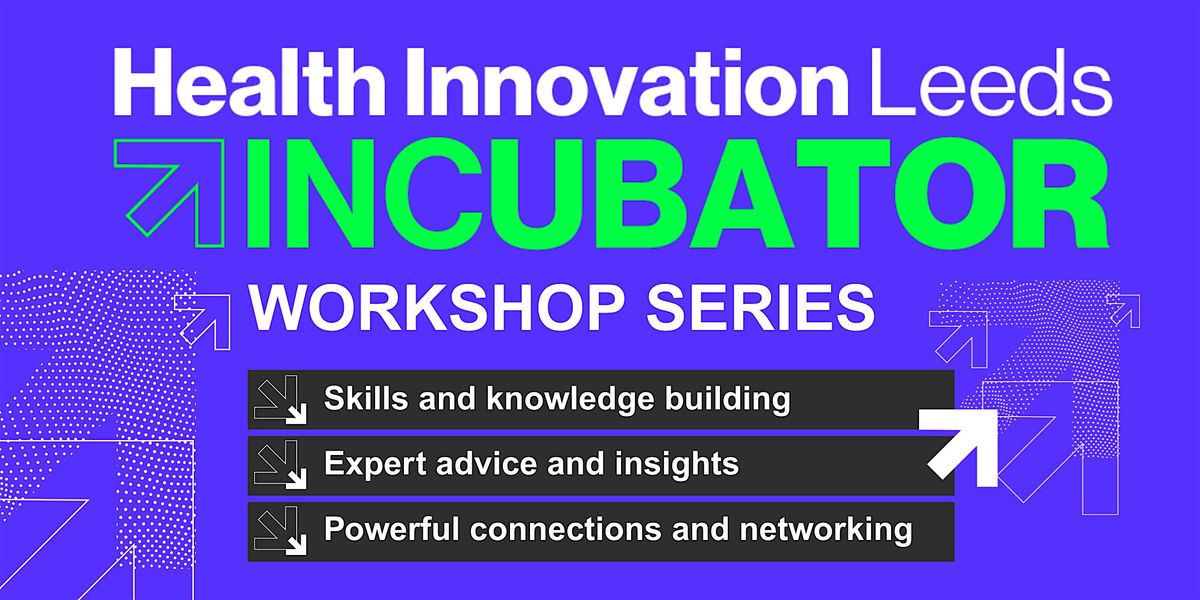 Health Innovation Leeds

INCUBATOR

WORKSHOP SERIES

Skills and knowledge building

Expert advice and insights

Powerful connections and networking